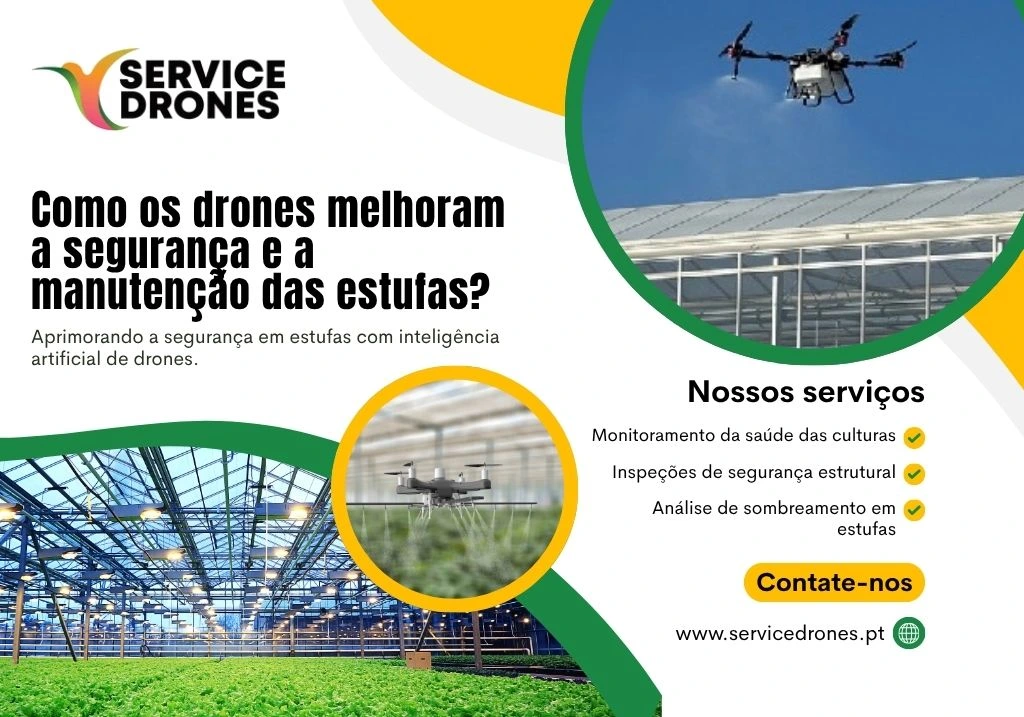 SERVICE DRONES

Como os drones melhoram a segurança e a manutenção das estufas?

Aprimorando a segurança em estufas com inteligência artificial de drones.

Nossos serviços

Monitoramento da saúde das culturas

Inspeções de segurança estrutural

Análise de sombreamento em estufas

Contate-nos

www.servicedrones.pt